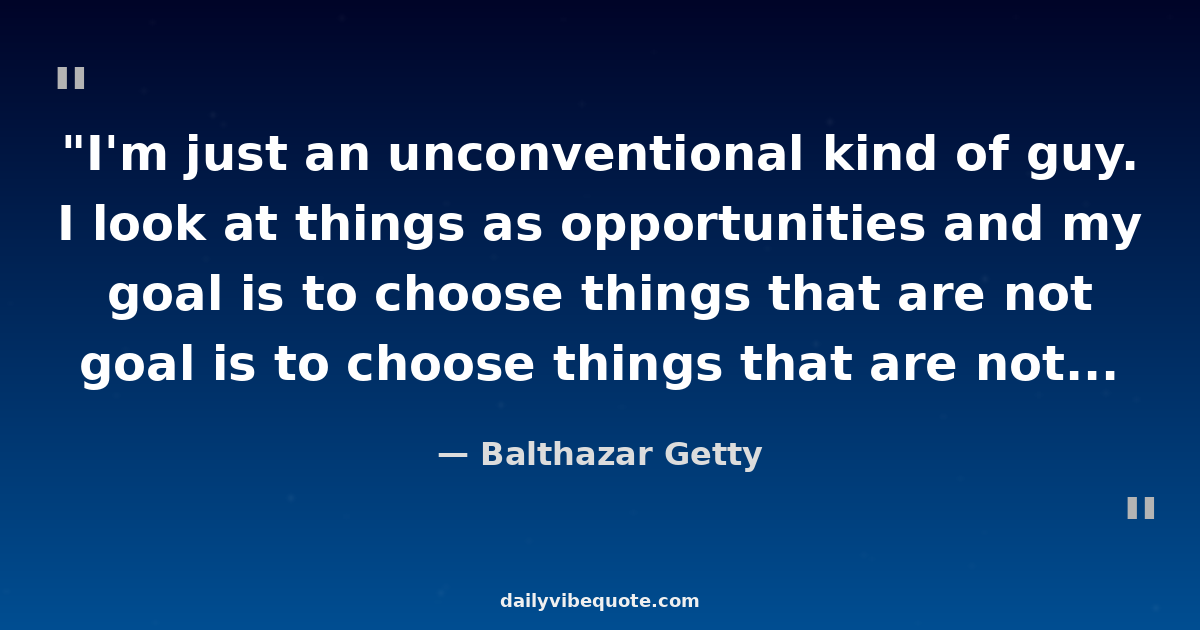 "

"I'm just an unconventional kind of guy. I look at things as opportunities and my goal is to choose things that are not goal is to choose things that are not...

— Balthazar Getty

"

dailyvibequote.com